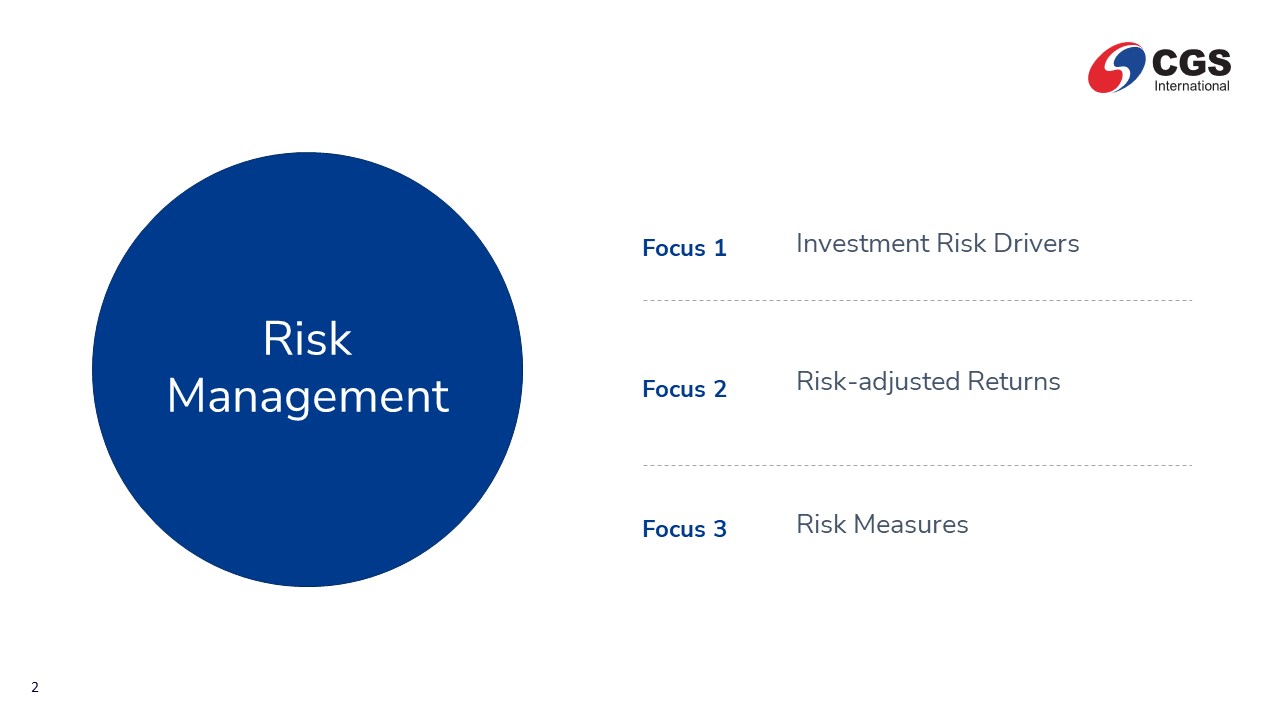 CGS International

Risk Management

Focus 1 Investment Risk Drivers

Focus 2 Risk-adjusted Returns

Focus 3 Risk Measures

2